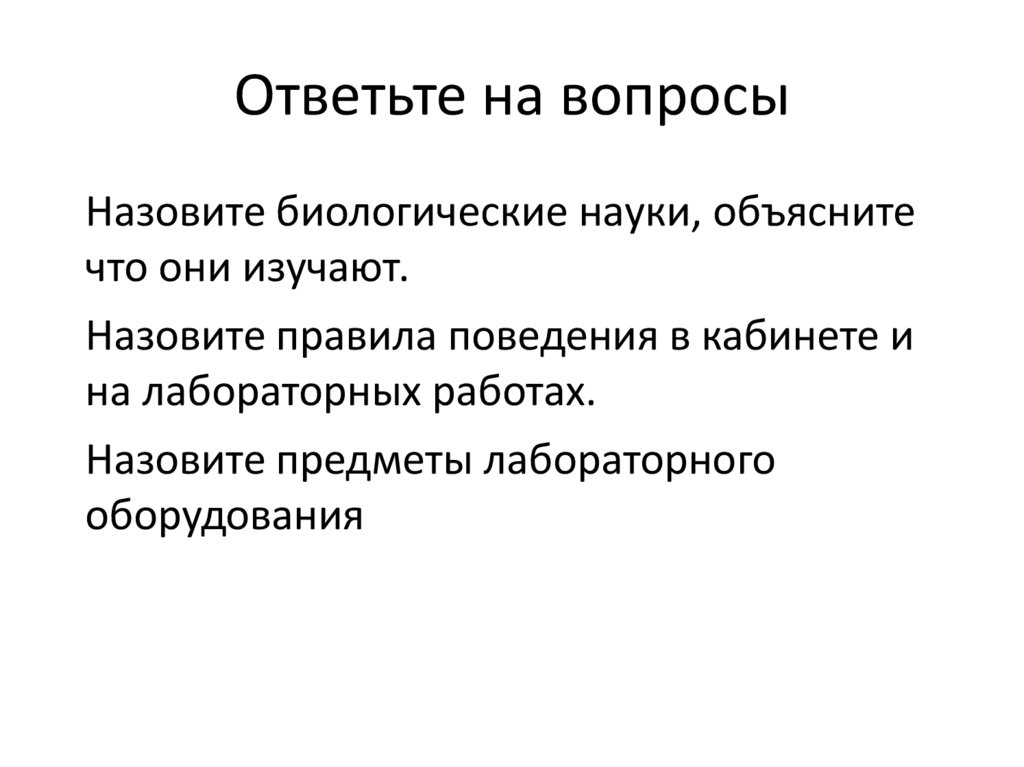 Ответьте на вопросы

Назовите биологические науки, объясните что они изучают.

Назовите правила поведения в кабинете и на лабораторных работах.

Назовите предметы лабораторного оборудования